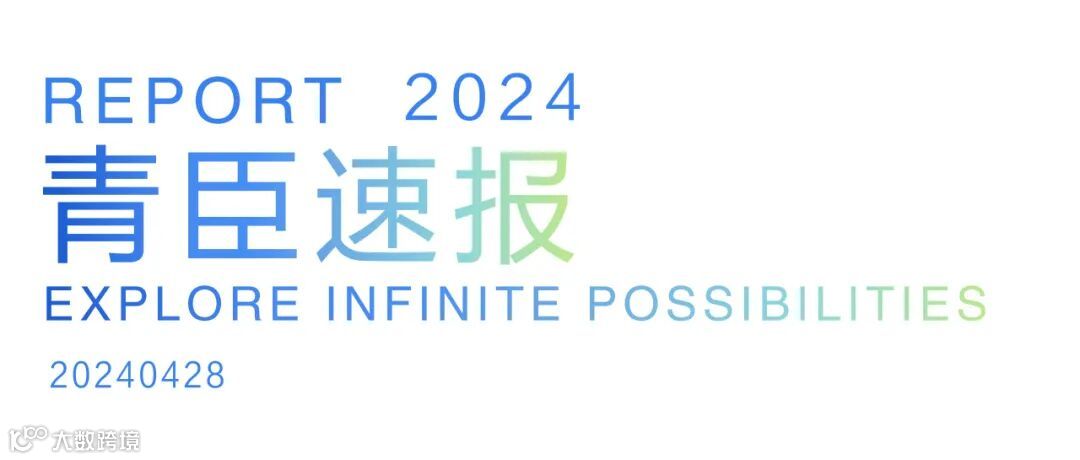 REPORT 2024
青臣速报
EXPLORE INFINITE POSSIBILITIES
20240428

大数跨境